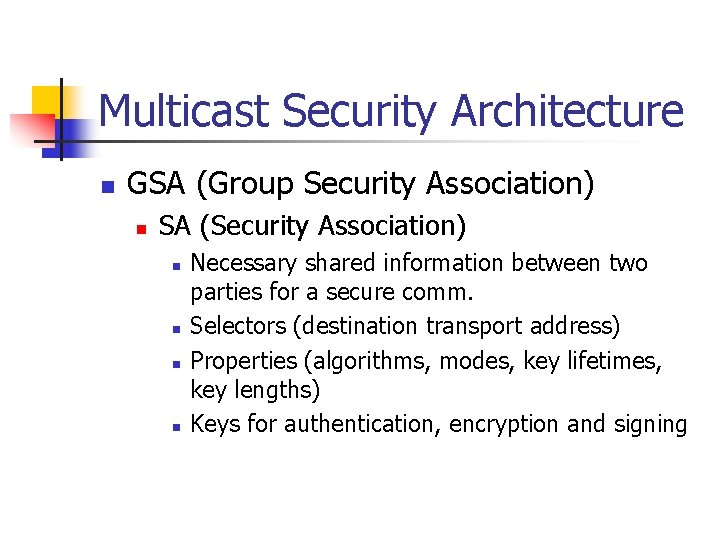 Multicast Security Architecture

- GSA (Group Security Association)
  - SA (Security Association)
    - Necessary shared information between two parties for a secure comm.
    - Selectors (destination transport address)
    - Properties (algorithms, modes, key lifetimes, key lengths)
    - Keys for authentication, encryption and signing